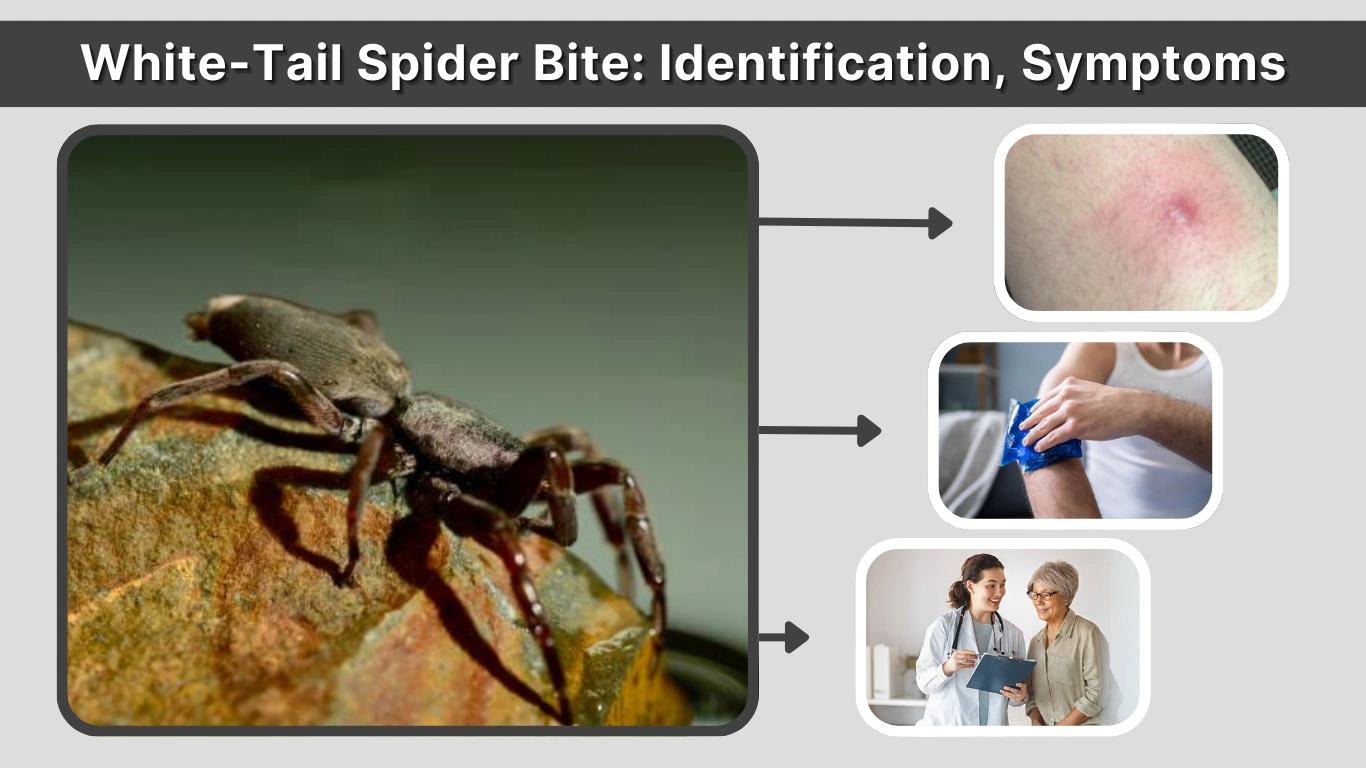 White-Tail Spider Bite: Identification, Symptoms